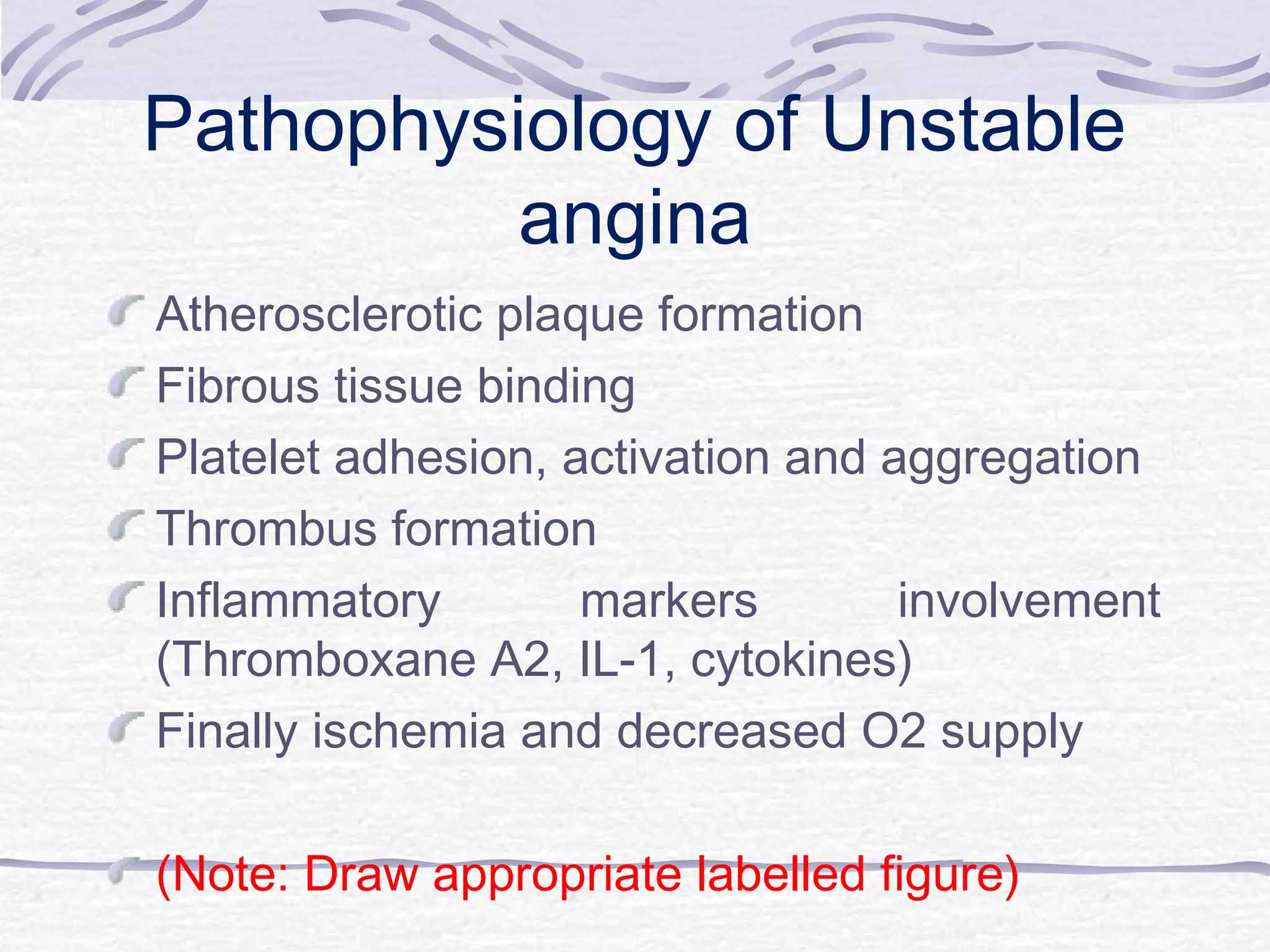 Pathophysiology of Unstable angina

Atherosclerotic plaque formation

Fibrous tissue binding

Platelet adhesion, activation and aggregation

Thrombus formation

Inflammatory markers involvement (Thromboxane A2, IL-1, cytokines)

Finally ischemia and decreased O2 supply

(Note: Draw appropriate labelled figure)